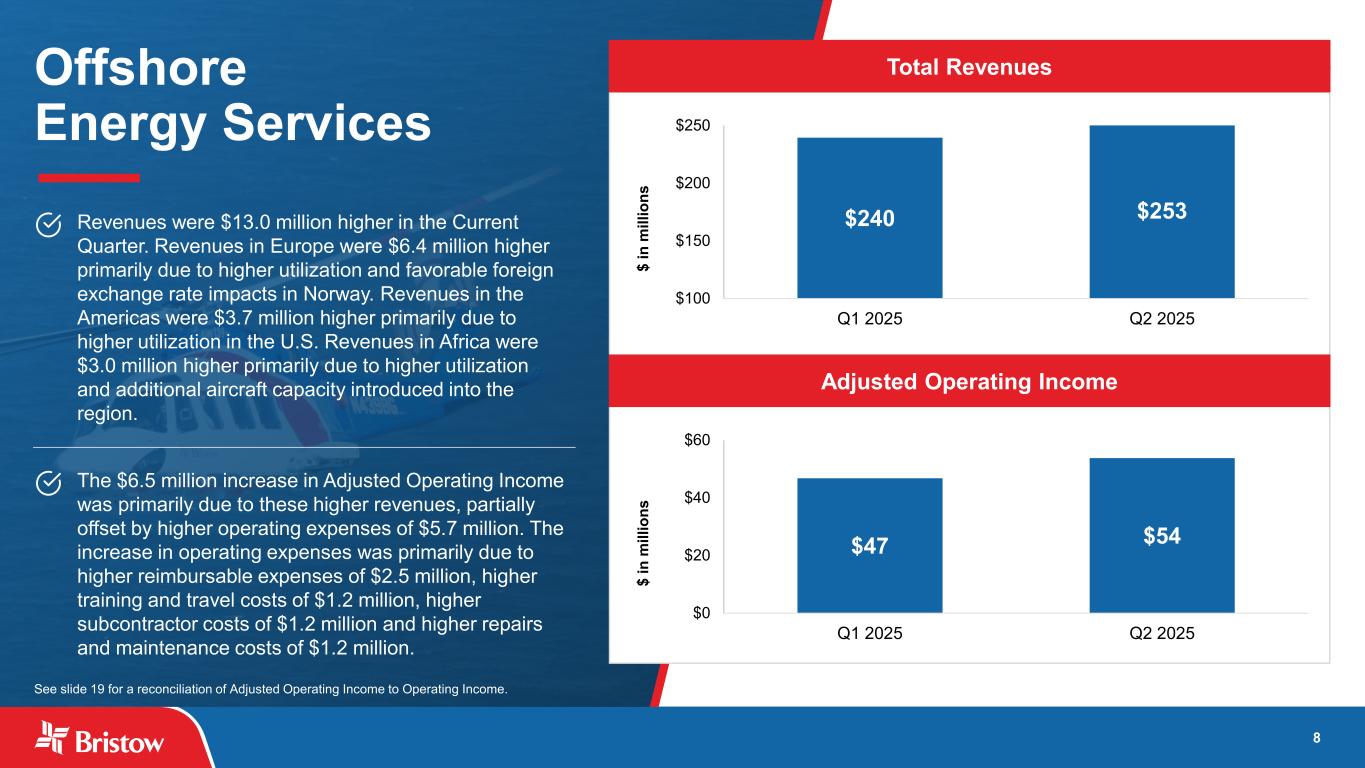 Offshore Energy Services

Revenues were $13.0 million higher in the Current Quarter. Revenues in Europe were $6.4 million higher primarily due to higher utilization and favorable foreign exchange rate impacts in Norway. Revenues in the Americas were $3.7 million higher primarily due to higher utilization in the U.S. Revenues in Africa were $3.0 million higher primarily due to higher utilization and additional aircraft capacity introduced into the region.

The $6.5 million increase in Adjusted Operating Income was primarily due to these higher revenues, partially offset by higher operating expenses of $5.7 million. The increase in operating expenses was primarily due to higher reimbursable expenses of $2.5 million, higher training and travel costs of $1.2 million, higher subcontractor costs of $1.2 million and higher repairs and maintenance costs of $1.2 million.

See slide 19 for a reconciliation of Adjusted Operating Income to Operating Income.

Total Revenues

$ in millions

$250
$200
$150
$100

$240
$253

Q1 2025
Q2 2025

Adjusted Operating Income

$ in millions

$60
$40
$20
$0

$47
$54

Q1 2025
Q2 2025

Bristow

8